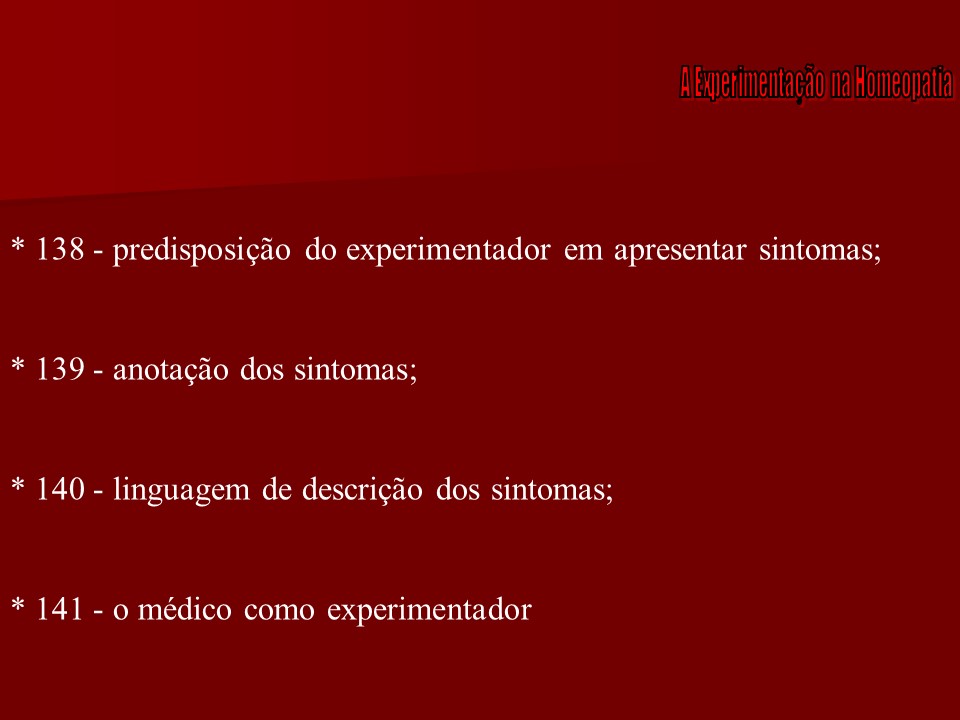 A Experimentação na Homeopatia

* 138 - predisposição do experimentador em apresentar sintomas;

* 139 - anotação dos sintomas;

* 140 - linguagem de descrição dos sintomas;

* 141 - o médico como experimentador